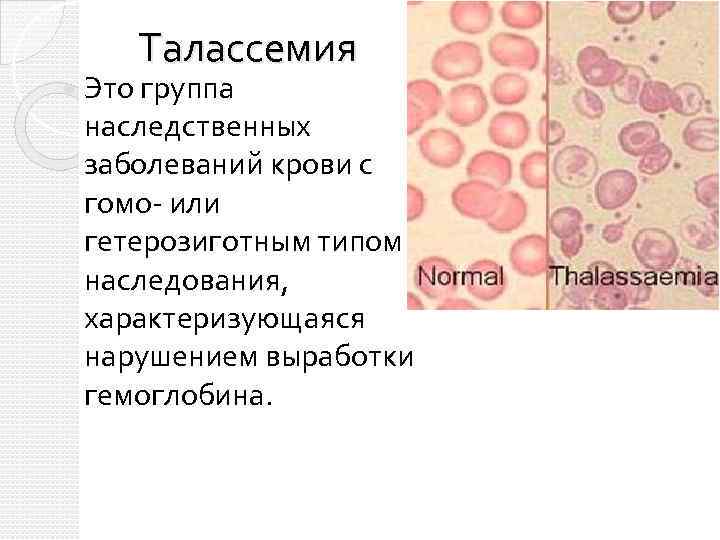 Талассемия

Это группа наследственных заболеваний крови с гомо- или гетерозиготным типом наследования, характеризующаяся нарушением выработки гемоглобина.

Normal

Thalassaemia